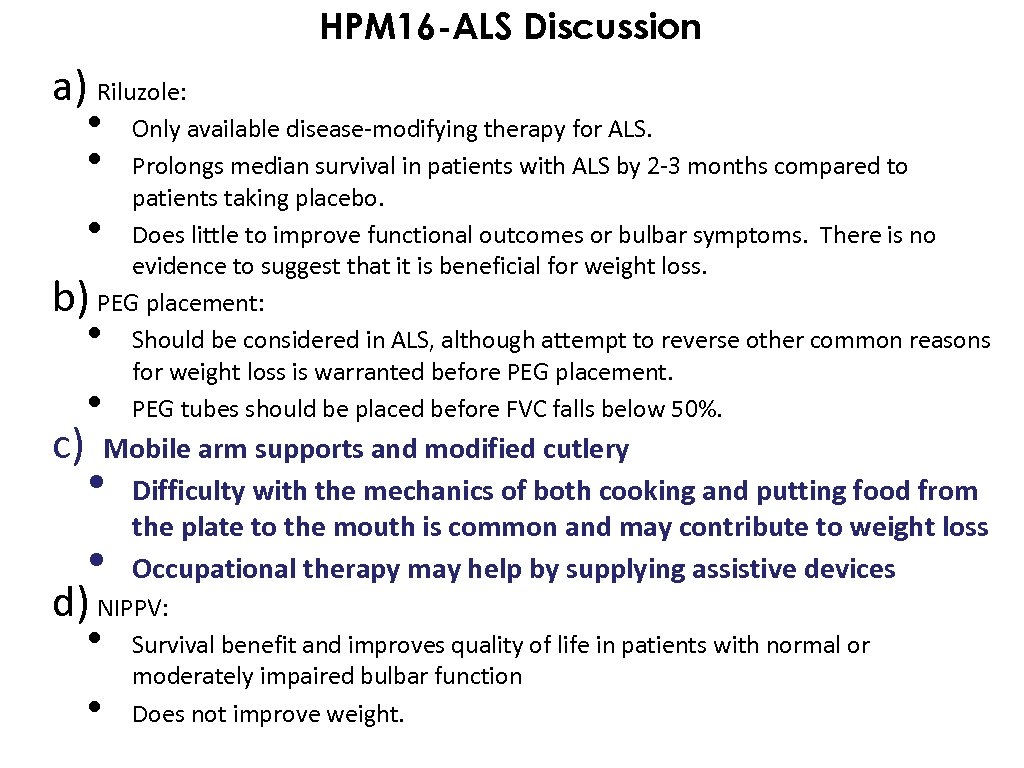 HPM16-ALS Discussion

a) Riluzole:
• Only available disease-modifying therapy for ALS.
• Prolongs median survival in patients with ALS by 2-3 months compared to patients taking placebo.
• Does little to improve functional outcomes or bulbar symptoms. There is no evidence to suggest that it is beneficial for weight loss.

b) PEG placement:
• Should be considered in ALS, although attempt to reverse other common reasons for weight loss is warranted before PEG placement.
• PEG tubes should be placed before FVC falls below 50%.

c) Mobile arm supports and modified cutlery
• Difficulty with the mechanics of both cooking and putting food from the plate to the mouth is common and may contribute to weight loss
• Occupational therapy may help by supplying assistive devices

d) NIPPV:
• Survival benefit and improves quality of life in patients with normal or moderately impaired bulbar function
• Does not improve weight.